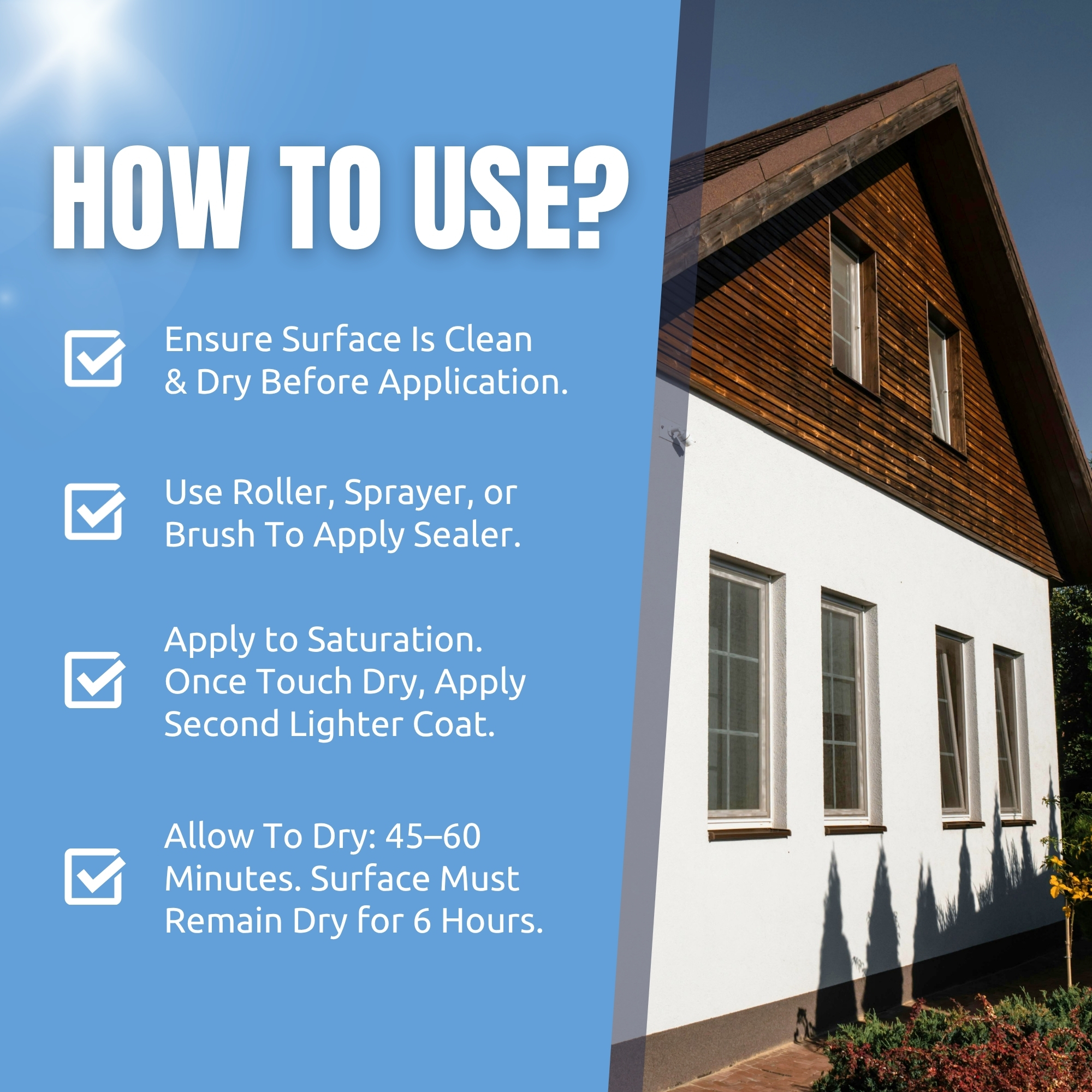 HOW TO USE?

Ensure Surface Is Clean & Dry Before Application.

Use Roller, Sprayer, or Brush To Apply Sealer.

Apply to Saturation. Once Touch Dry, Apply Second Lighter Coat.

Allow To Dry: 45–60 Minutes. Surface Must Remain Dry for 6 Hours.